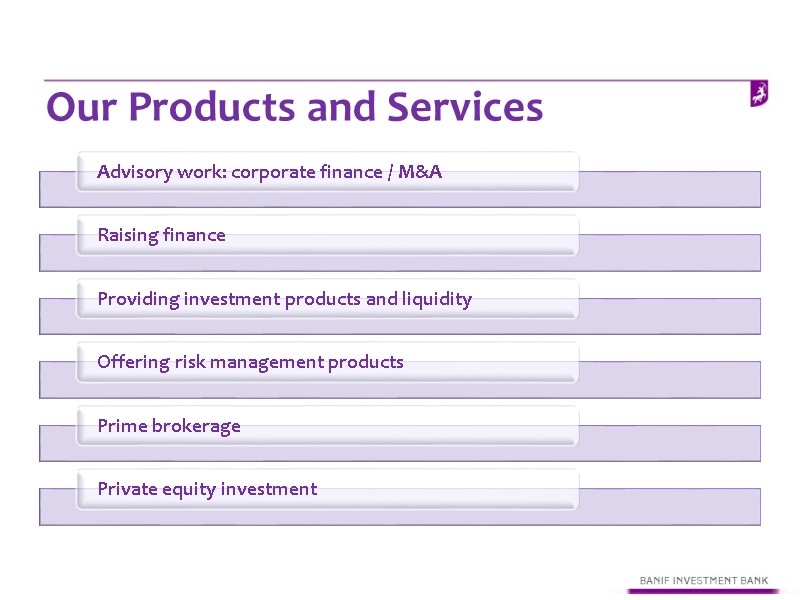 Our Products and Services

Advisory work: corporate finance / M&A

Raising finance

Providing investment products and liquidity

Offering risk management products

Prime brokerage

Private equity investment

BANIF INVESTMENT BANK